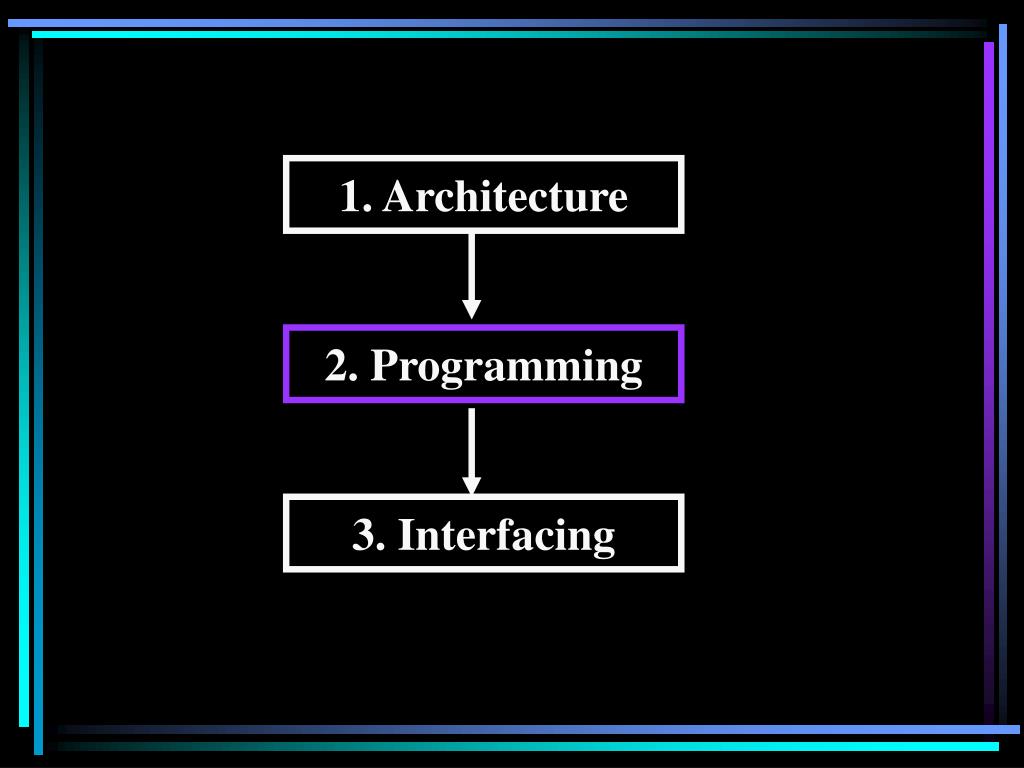 1. Architecture

2. Programming

3. Interfacing